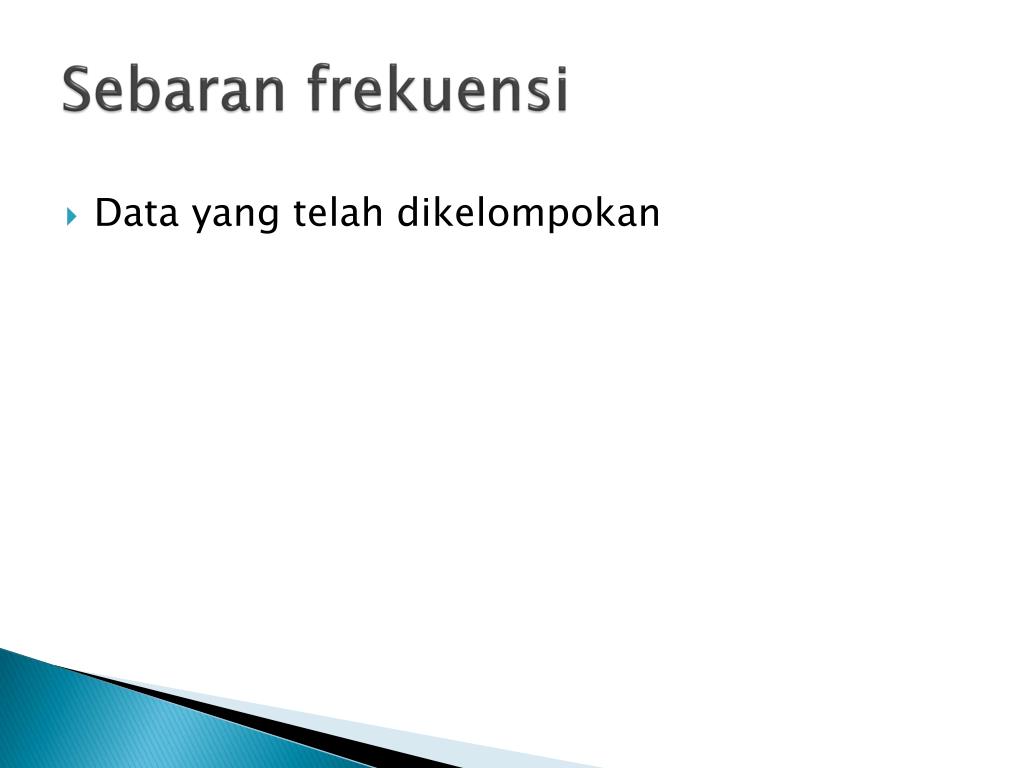 Sebaran frekuensi

Data yang telah dikelompokan